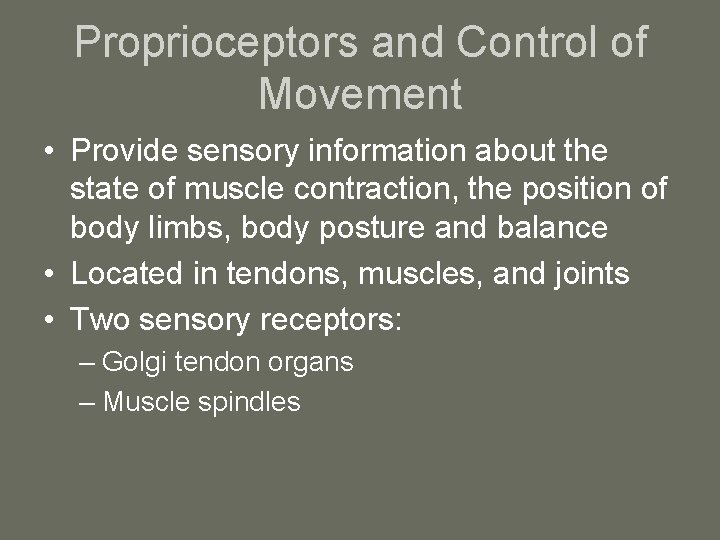 Proprioceptors and Control of Movement

• Provide sensory information about the state of muscle contraction, the position of body limbs, body posture and balance
• Located in tendons, muscles, and joints
• Two sensory receptors:
– Golgi tendon organs
– Muscle spindles